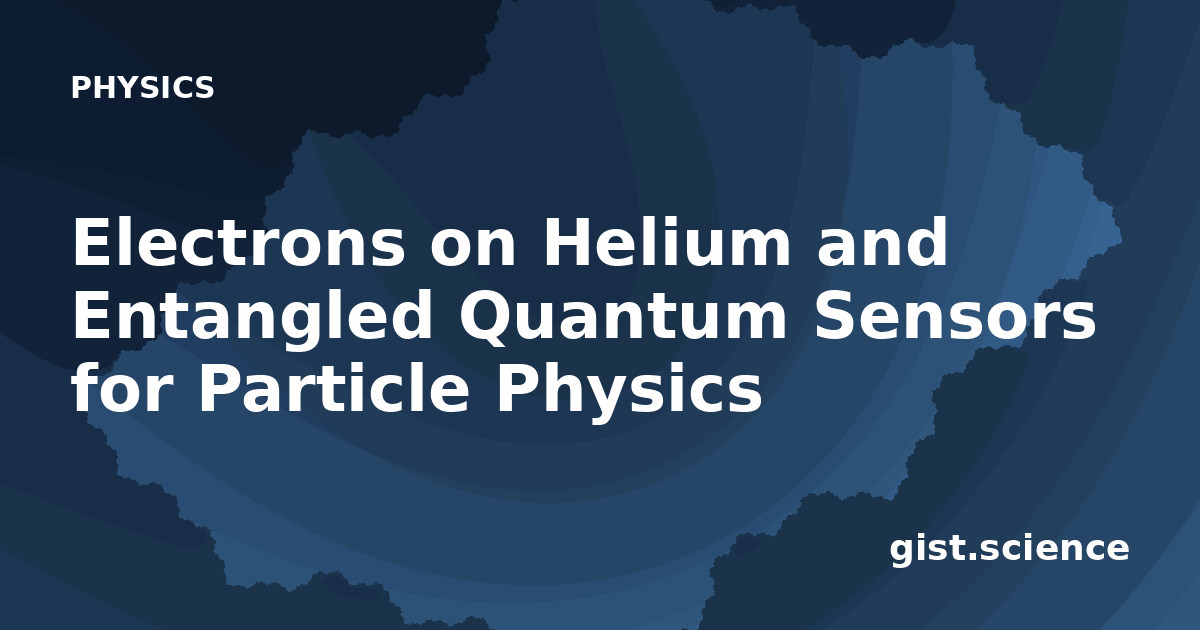 PHYSICS

Electrons on Helium and Entangled Quantum Sensors for Particle Physics

gist.science